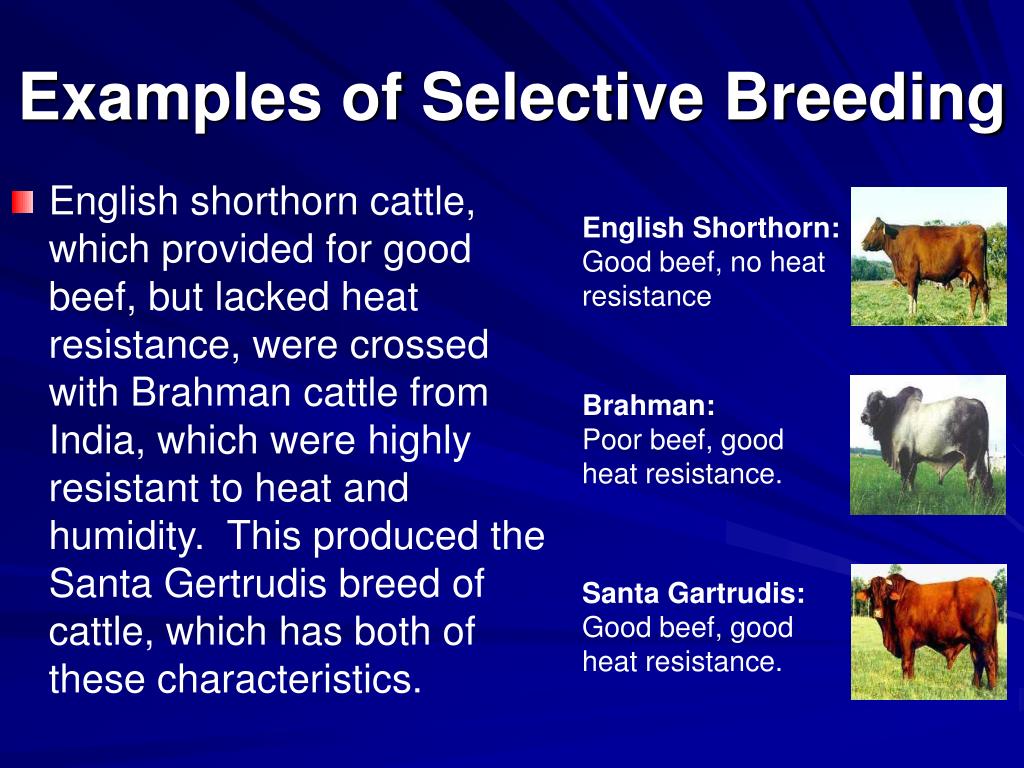 Examples of Selective Breeding

English shorthorn cattle, which provided for good beef, but lacked heat resistance, were crossed with Brahman cattle from India, which were highly resistant to heat and humidity.  This produced the Santa Gertrudis breed of cattle, which has both of these characteristics.

English Shorthorn:
Good beef, no heat resistance

Brahman:
Poor beef, good heat resistance.

Santa Gartrudis:
Good beef, good heat resistance.